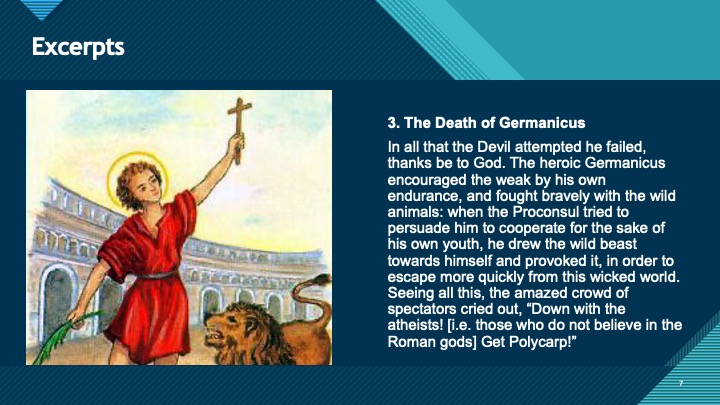 Excerpts

3. The Death of Germanicus

In all that the Devil attempted he failed, thanks be to God. The heroic Germanicus encouraged the weak by his own endurance, and fought bravely with the wild animals: when the Proconsul tried to persuade him to cooperate for the sake of his own youth, he drew the wild beast towards himself and provoked it, in order to escape more quickly from this wicked world. Seeing all this, the amazed crowd of spectators cried out, "Down with the atheists! [i.e. those who do not believe in the Roman gods] Get Polycarp!"

7